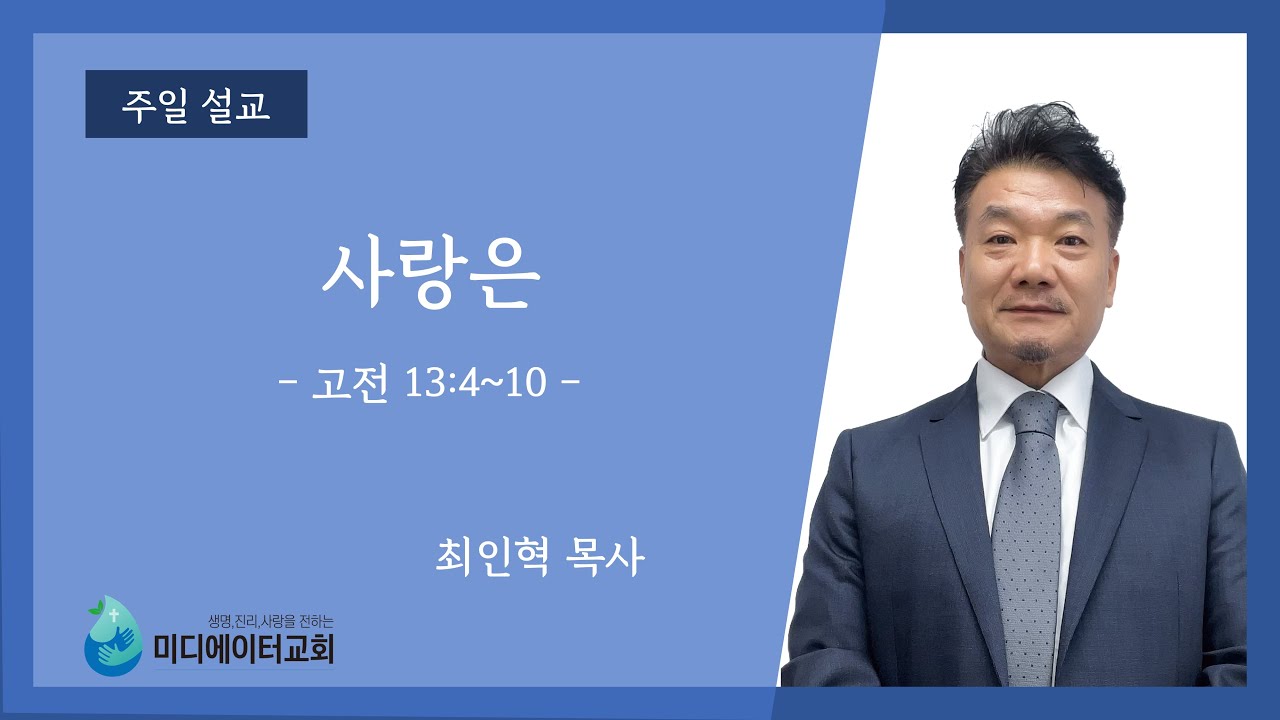 주일 설교

사랑은

- 고전 13:4~10 -

최인혁 목사

생명,진리,사랑을 전하는
미디에이터교회